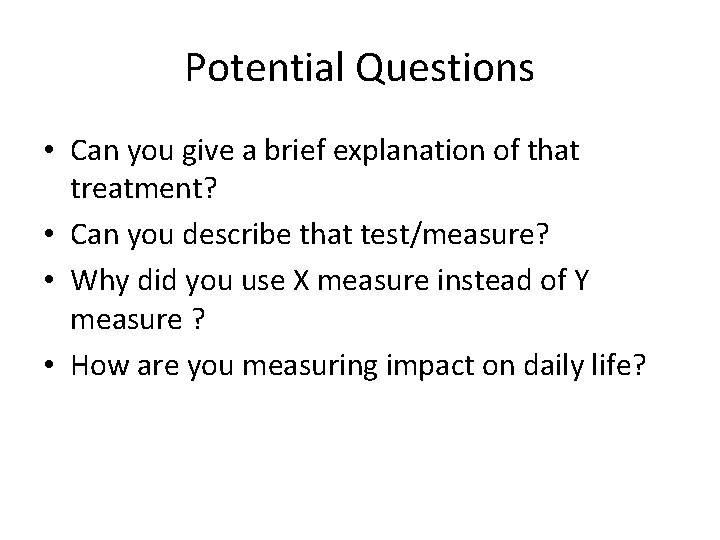 Potential Questions

• Can you give a brief explanation of that treatment?
• Can you describe that test/measure?
• Why did you use X measure instead of Y measure ?
• How are you measuring impact on daily life?